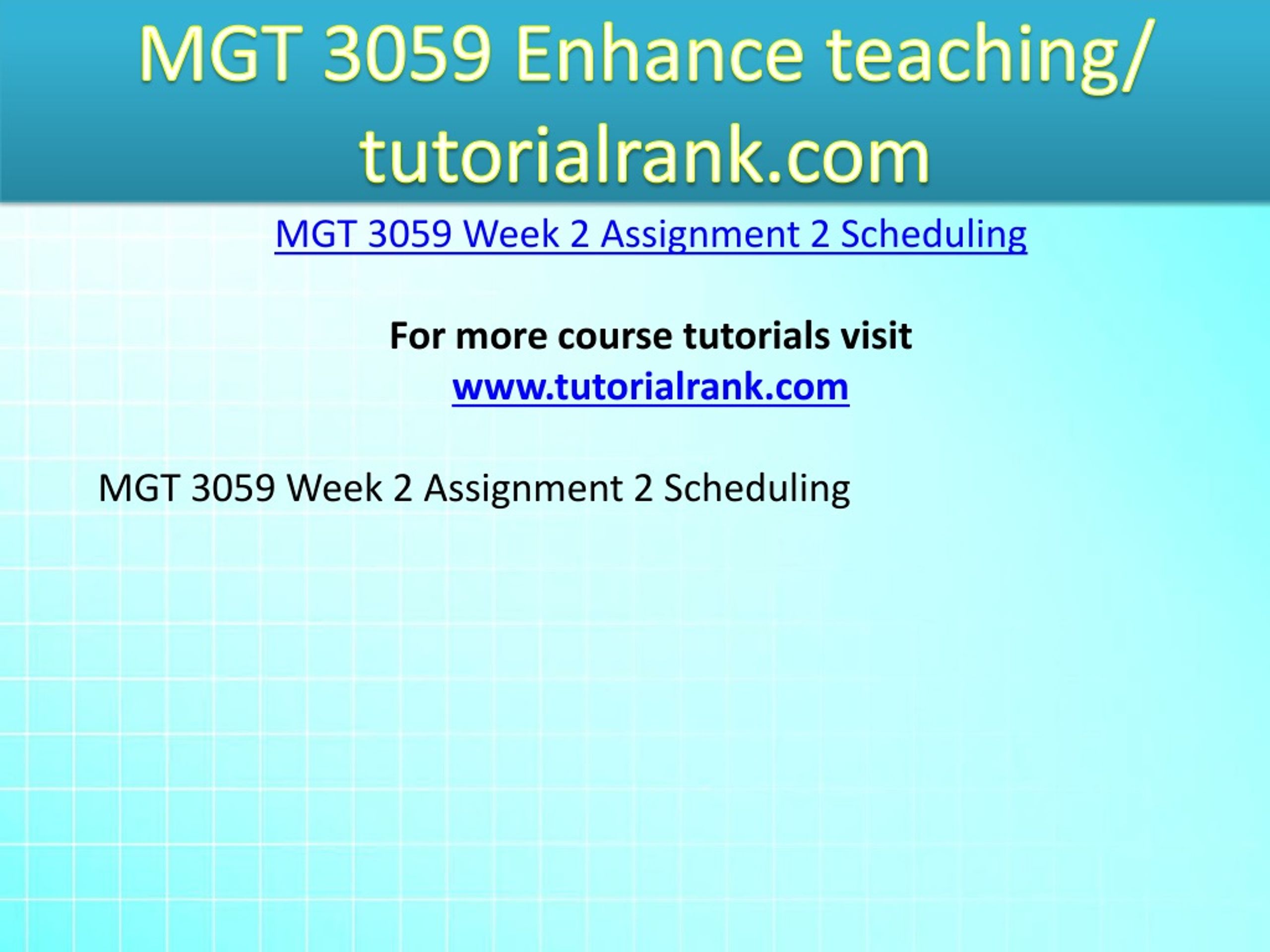 MGT 3059 Enhance teaching/ tutorialrank.com

MGT 3059 Week 2 Assignment 2 Scheduling

For more course tutorials visit
www.tutorialrank.com

MGT 3059 Week 2 Assignment 2 Scheduling